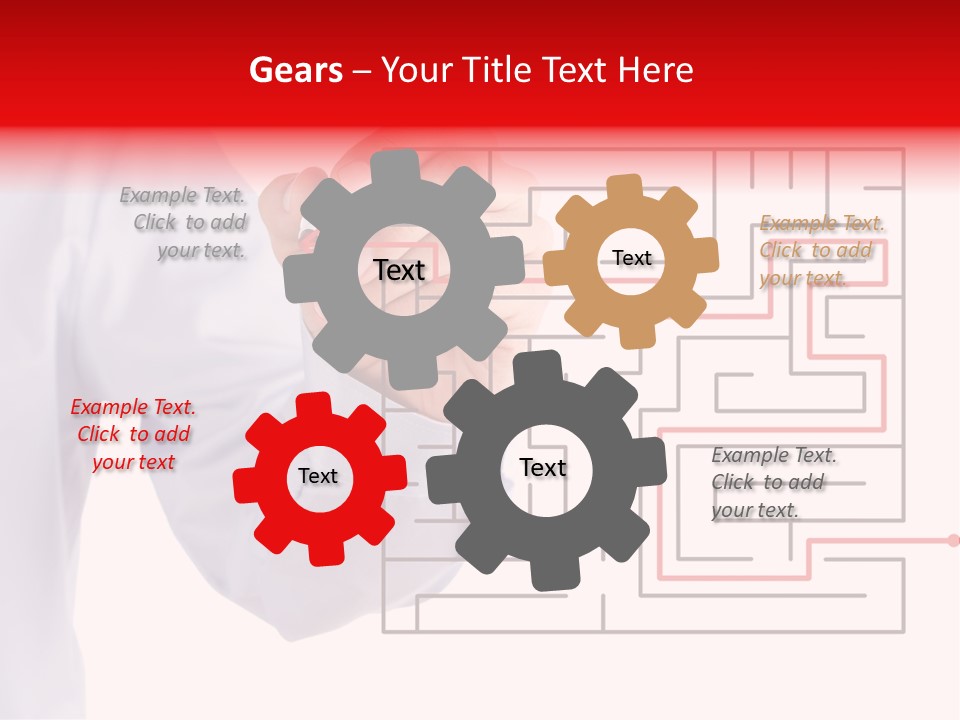 Gears – Your Title Text Here

Example Text. Click to add your text.

Text

Text

Example Text. Click to add your text.

Example Text. Click to add your text

Text

Text

Example Text. Click to add your text.